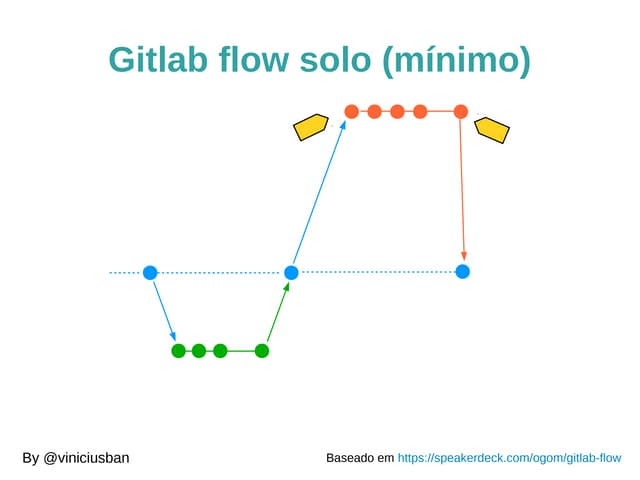 Gitlab flow solo (mínimo)

By @viniciusban

Baseado em https://speakerdeck.com/ogom/gitlab-flow